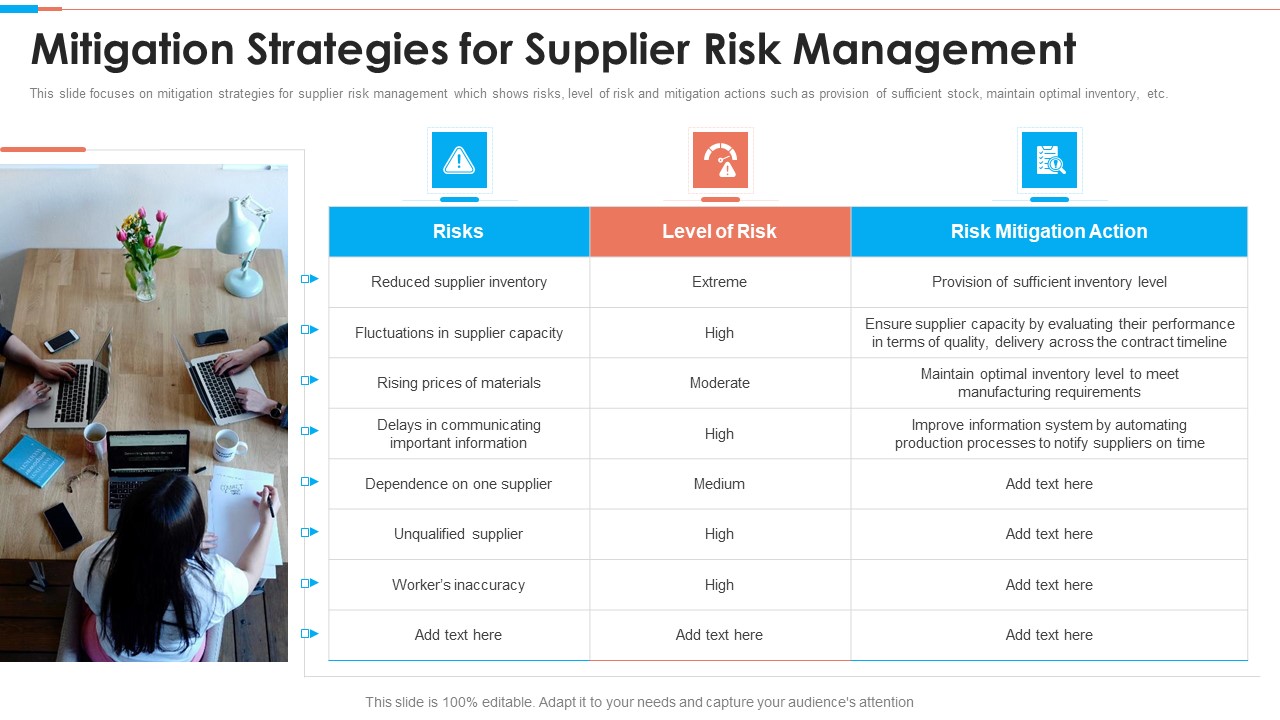 Mitigation Strategies for Supplier Risk Management

This slide focuses on mitigation strategies for supplier risk management which shows risks, level of risk and mitigation actions such as provision of sufficient stock, maintain optimal inventory, etc.

| Risks | Level of Risk | Risk Mitigation Action |
|---|---|---|
| Reduced supplier inventory | Extreme | Provision of sufficient inventory level |
| Fluctuations in supplier capacity | High | Ensure supplier capacity by evaluating their performance in terms of quality, delivery across the contract timeline |
| Rising prices of materials | Moderate | Maintain optimal inventory level to meet manufacturing requirements |
| Delays in communicating important information | High | Improve information system by automating production processes to notify suppliers on time |
| Dependence on one supplier | Medium | Add text here |
| Unqualified supplier | High | Add text here |
| Worker's inaccuracy | High | Add text here |
| Add text here | Add text here | Add text here |

This slide is 100% editable. Adapt it to your needs and capture your audience's attention